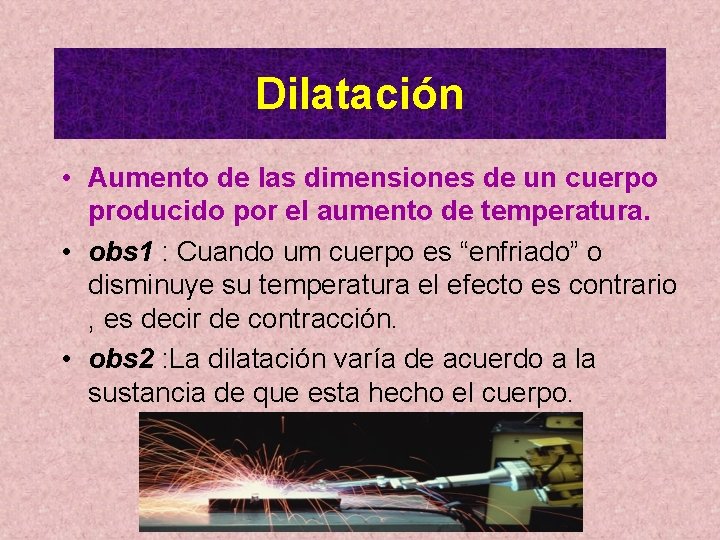 Dilatación

• Aumento de las dimensiones de un cuerpo producido por el aumento de temperatura.

• obs1 : Cuando um cuerpo es “enfriado” o disminuye su temperatura el efecto es contrario , es decir de contracción.

• obs2 :La dilatación varía de acuerdo a la sustancia de que esta hecho el cuerpo.